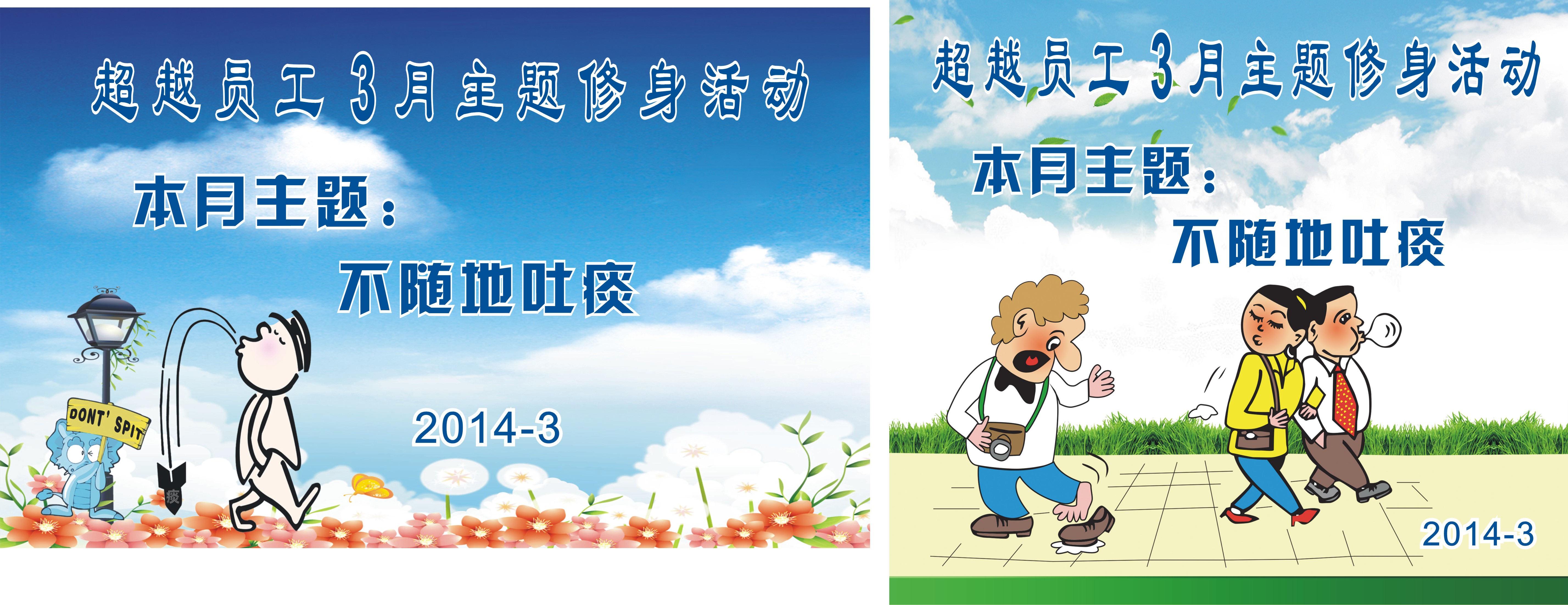 超越员工3月主题修身活动

本月主题：

不随地吐痰

DONT' SPIT

痰

2014-3

超越员工3月主题修身活动

本月主题：

不随地吐痰

2014-3